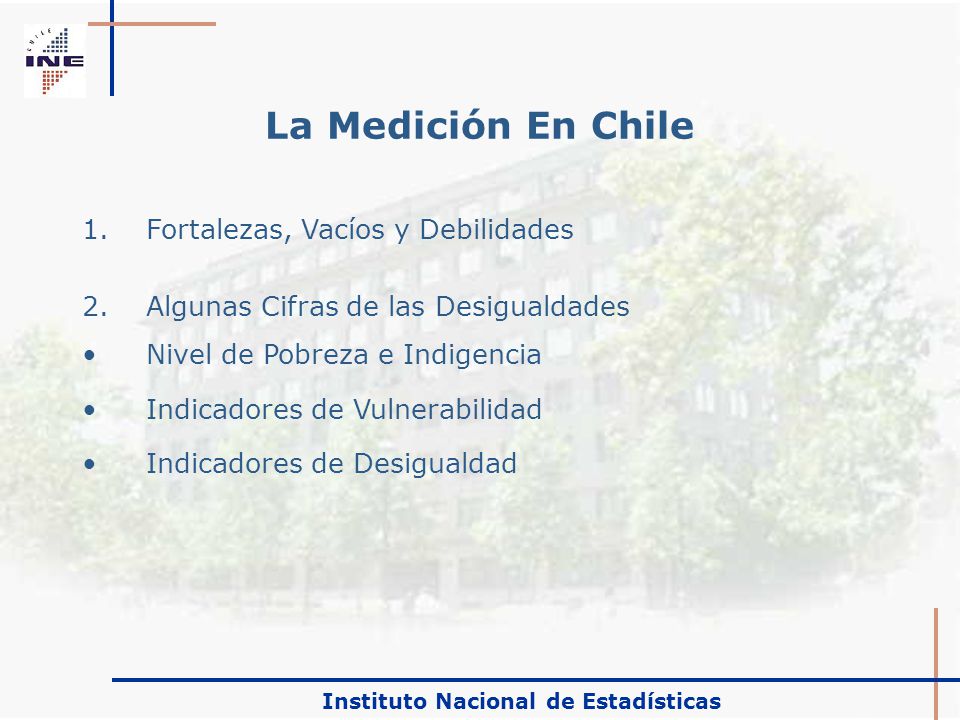 CHILE
INE

La Medición En Chile

1. Fortalezas, Vacíos y Debilidades

2. Algunas Cifras de las Desigualdades
• Nivel de Pobreza e Indigencia
• Indicadores de Vulnerabilidad
• Indicadores de Desigualdad

Instituto Nacional de Estadísticas